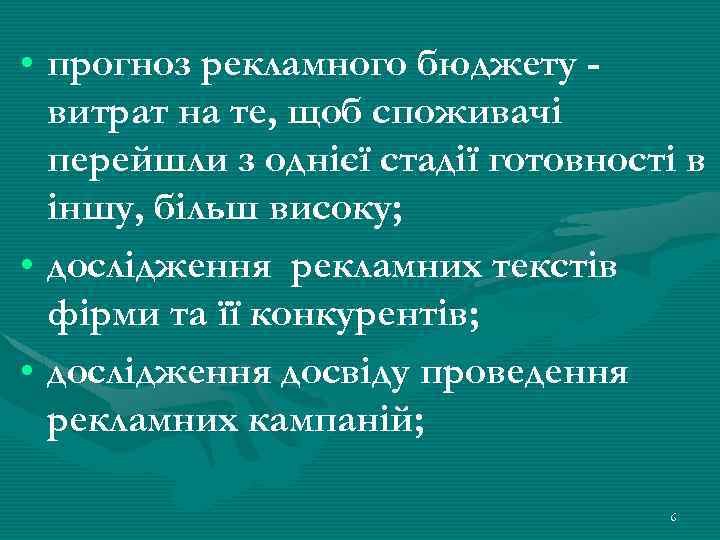 • прогноз рекламного бюджету - витрат на те, щоб споживачі перейшли з однієї стадії готовності в іншу, більш високу;

• дослідження рекламних текстів фірми та її конкурентів;

• дослідження досвіду проведення рекламних кампаній;

6